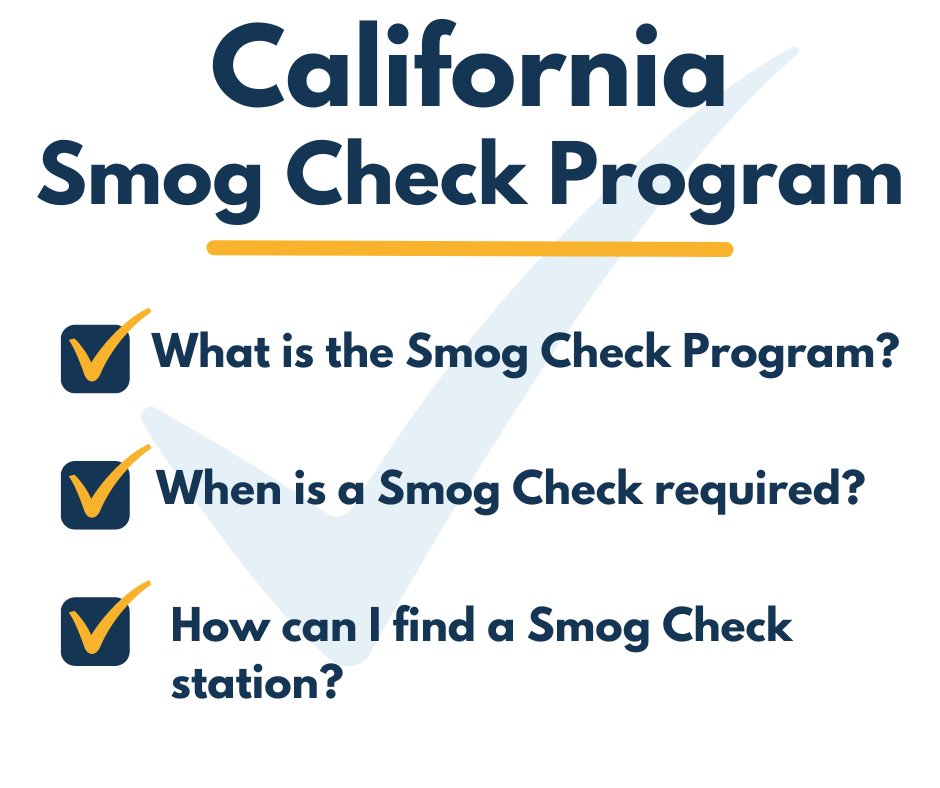 California
Smog Check Program

What is the Smog Check Program?

When is a Smog Check required?

How can I find a Smog Check station?